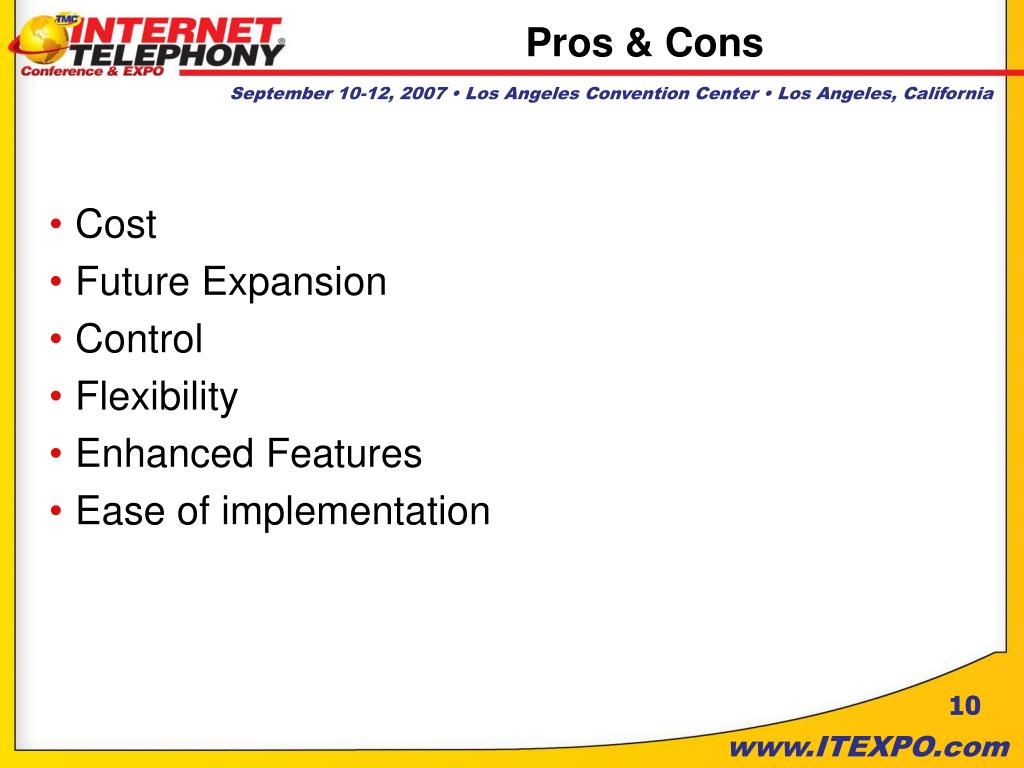 TMC INTERNET TELEPHONY® Conference & EXPO

Pros & Cons

September 10-12, 2007 • Los Angeles Convention Center • Los Angeles, California

• Cost
• Future Expansion
• Control
• Flexibility
• Enhanced Features
• Ease of implementation

10

www.ITEXPO.com